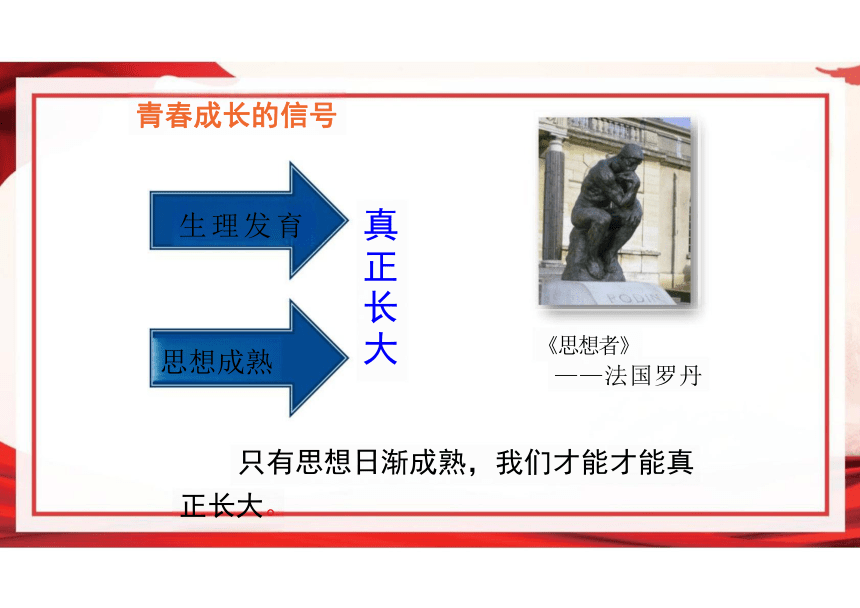 青春成长的信号

生理发育

思想成熟

真正长大

RODIN

《思想者》
——法国罗丹

只有思想日渐成熟，我们才能才能真正长大。